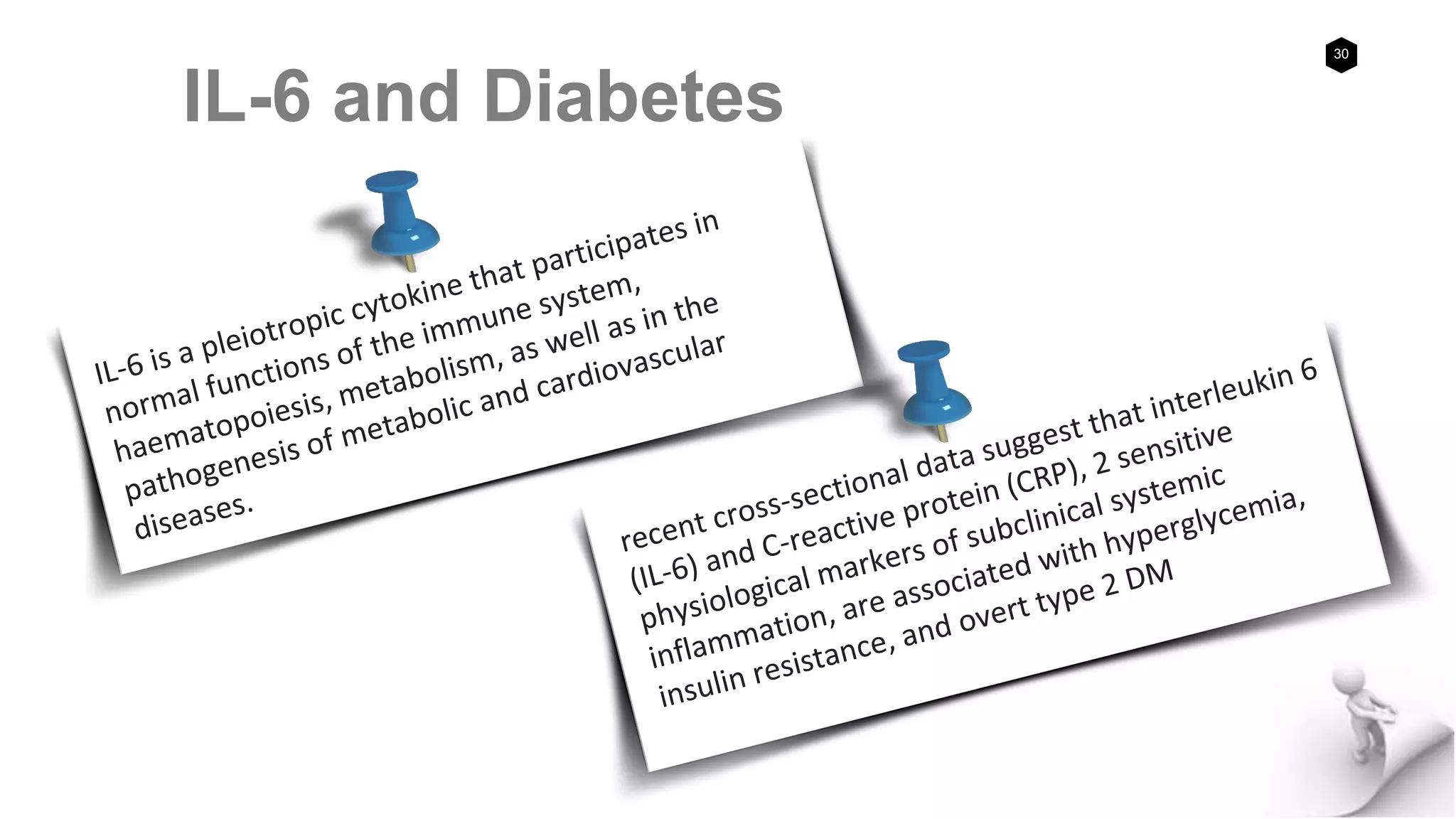 30

IL-6 and Diabetes

IL-6 is a pleiotropic cytokine that participates in normal functions of the immune system, haematopoiesis, metabolism, as well as in the pathogenesis of metabolic and cardiovascular diseases.

recent cross-sectional data suggest that interleukin 6 (IL-6) and C-reactive protein (CRP), 2 sensitive physiological markers of subclinical systemic inflammation, are associated with hyperglycemia, insulin resistance, and overt type 2 DM